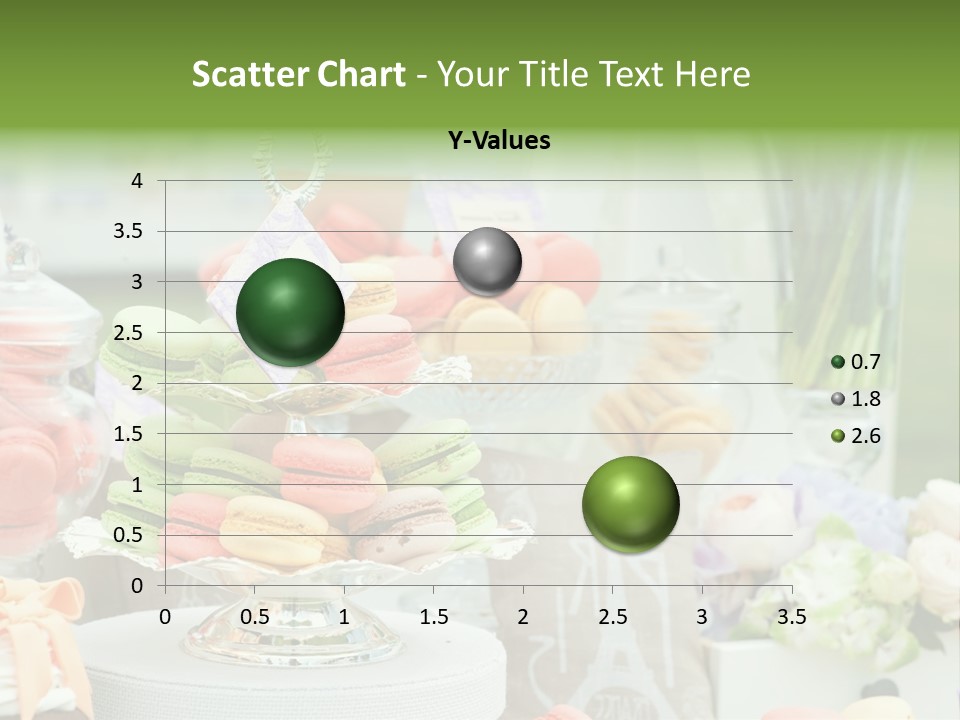 Scatter Chart - Your Title Text Here

Y-Values

4
3.5
3
2.5
2
1.5
1
0.5
0

0 0.5 1 1.5 2 2.5 3 3.5

0.7
1.8
2.6